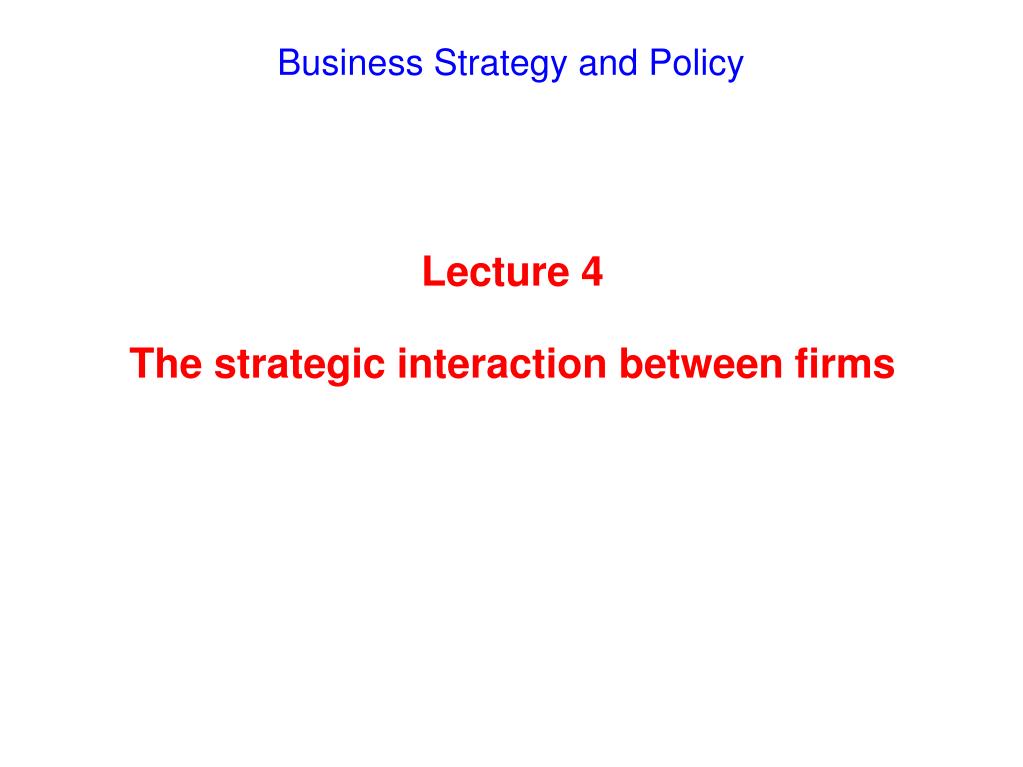 Business Strategy and Policy

Lecture 4

The strategic interaction between firms